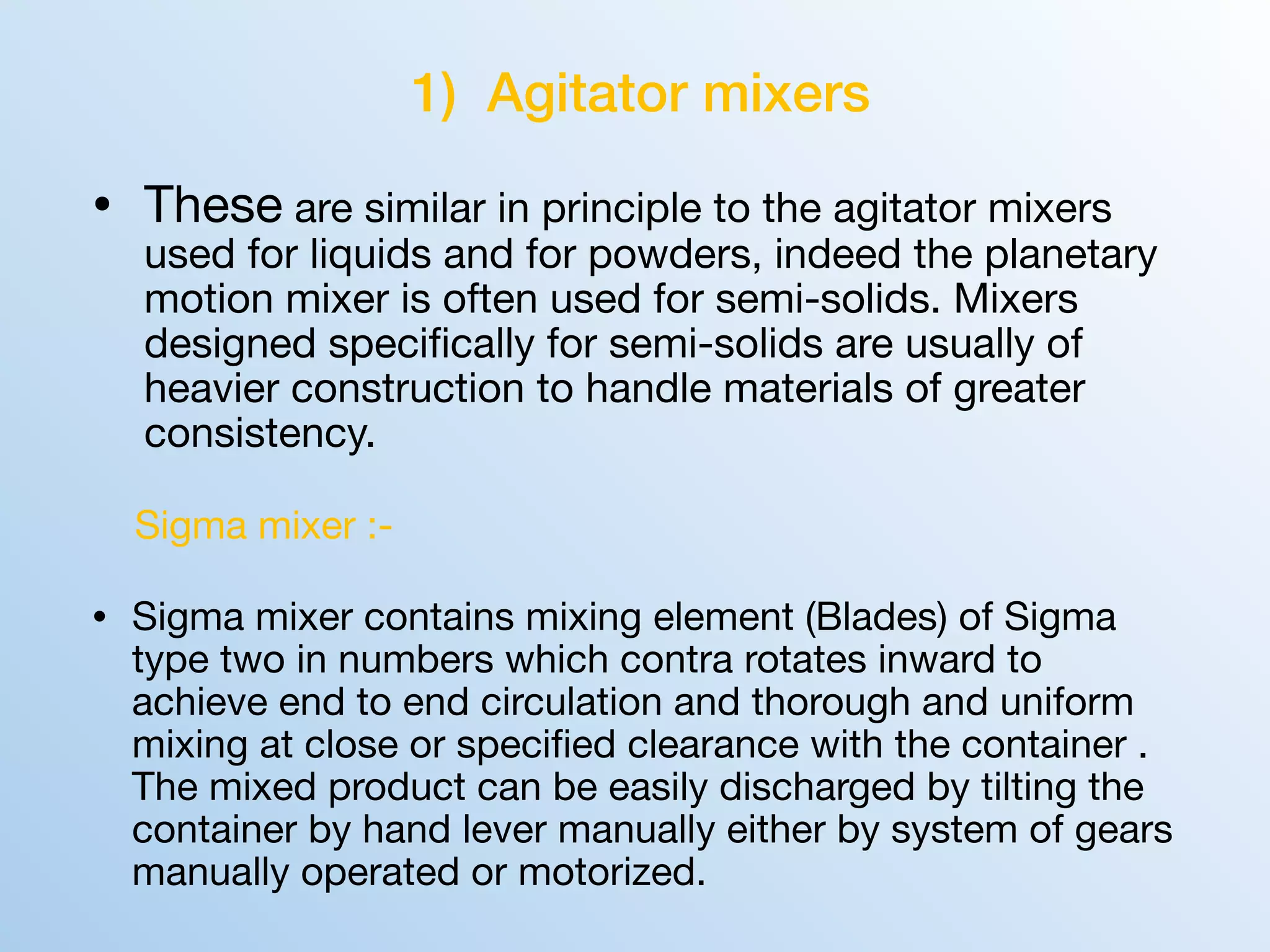 1) Agitator mixers

• These are similar in principle to the agitator mixers used for liquids and for powders, indeed the planetary motion mixer is often used for semi-solids. Mixers designed specifically for semi-solids are usually of heavier construction to handle materials of greater consistency.

Sigma mixer :-

• Sigma mixer contains mixing element (Blades) of Sigma type two in numbers which contra rotates inward to achieve end to end circulation and thorough and uniform mixing at close or specified clearance with the container . The mixed product can be easily discharged by tilting the container by hand lever manually either by system of gears manually operated or motorized.